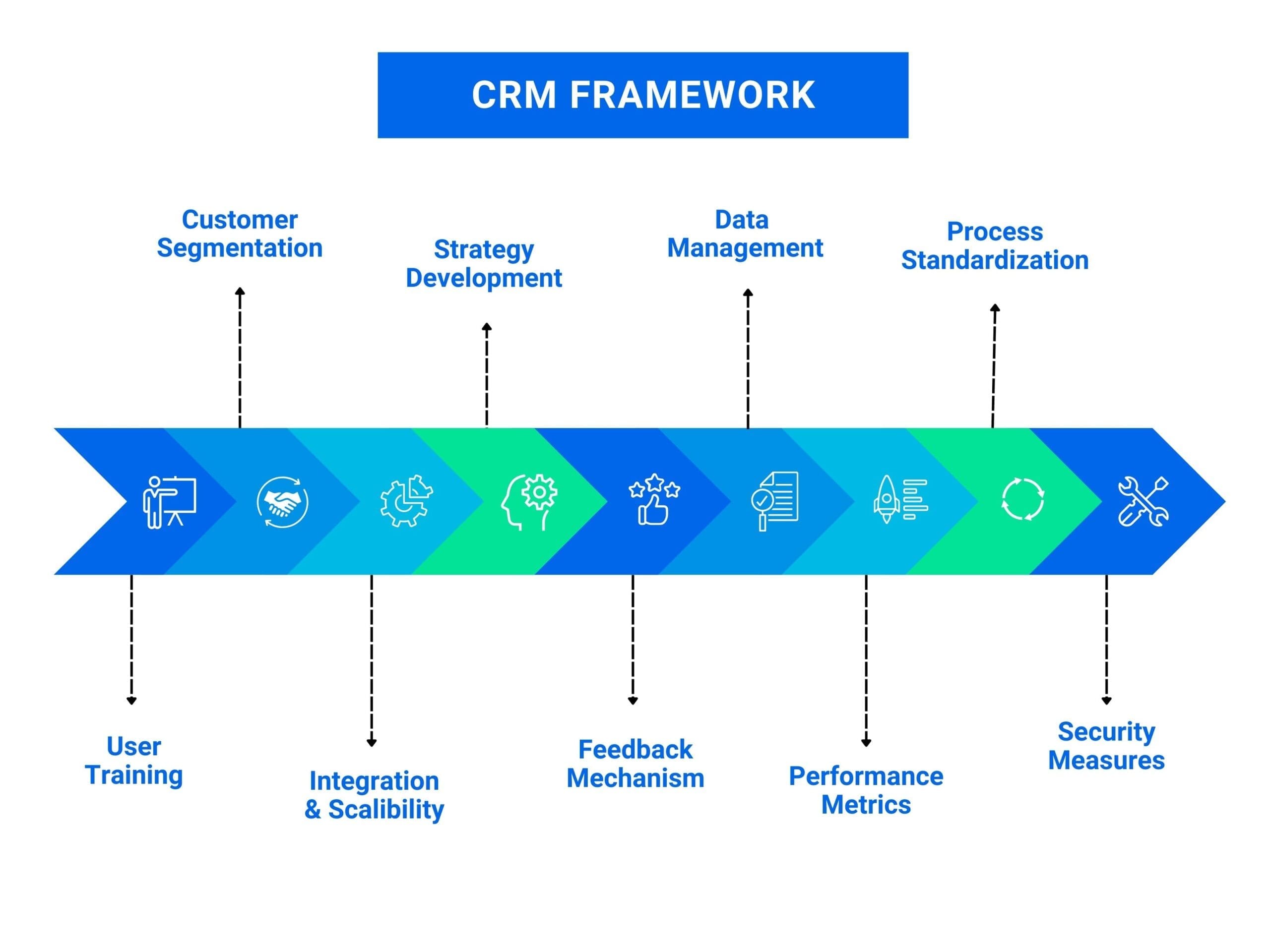 CRM FRAMEWORK

Customer Segmentation

Strategy Development

Data Management

Process Standardization

User Training

Integration & Scalibility

Feedback Mechanism

Performance Metrics

Security Measures